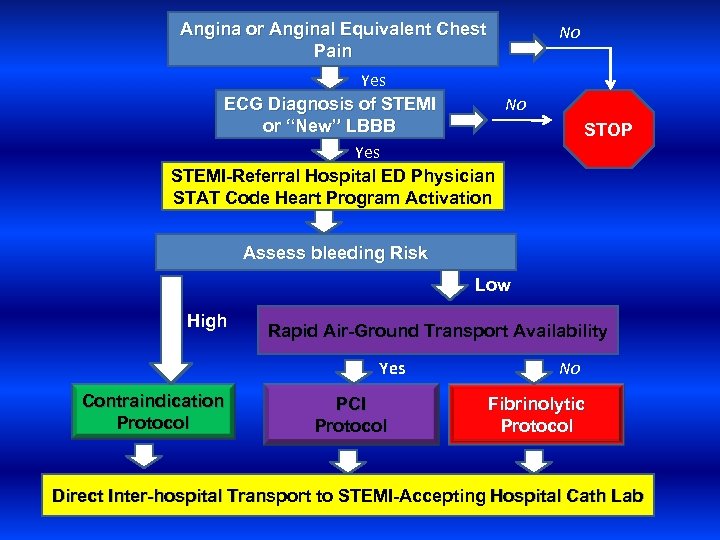 Angina or Anginal Equivalent Chest Pain

No

Yes

ECG Diagnosis of STEMI or "New" LBBB

No

STOP

Yes

STEMI-Referral Hospital ED Physician STAT Code Heart Program Activation

Assess bleeding Risk

Low

High

Rapid Air-Ground Transport Availability

Yes

No

Contraindication Protocol

PCI Protocol

Fibrinolytic Protocol

Direct Inter-hospital Transport to STEMI-Accepting Hospital Cath Lab